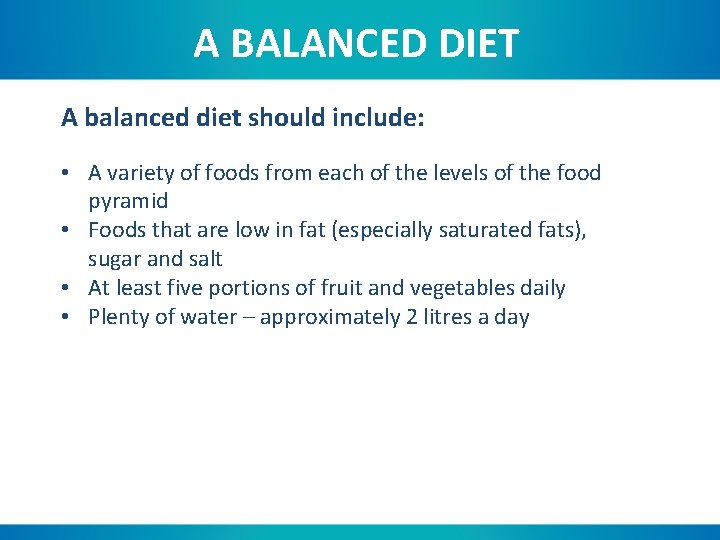 A BALANCED DIET

A balanced diet should include:

• A variety of foods from each of the levels of the food pyramid
• Foods that are low in fat (especially saturated fats), sugar and salt
• At least five portions of fruit and vegetables daily
• Plenty of water – approximately 2 litres a day